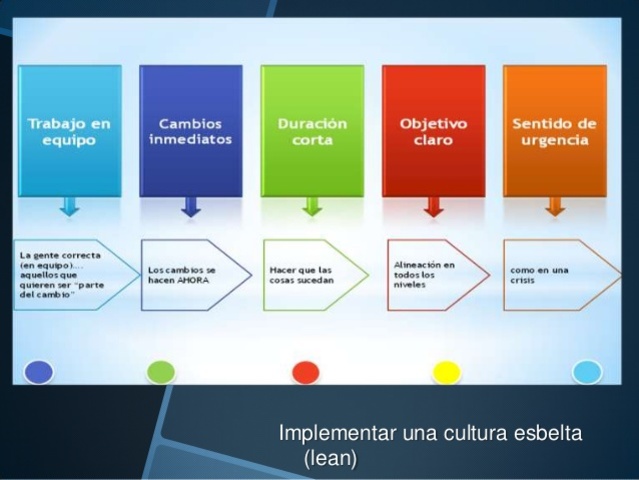 Trabajo en equipo

Cambios inmediatos

Duración corta

Objetivo claro

Sentido de urgencia

La gente correcta (en equipo).... aquellos que quieren ser "parte del cambio"

Los cambios se hacen AHORA

Hacer que las cosas sucedan

Alineación en todos los niveles

como en una crisis

Implementar una cultura esbelta (lean)